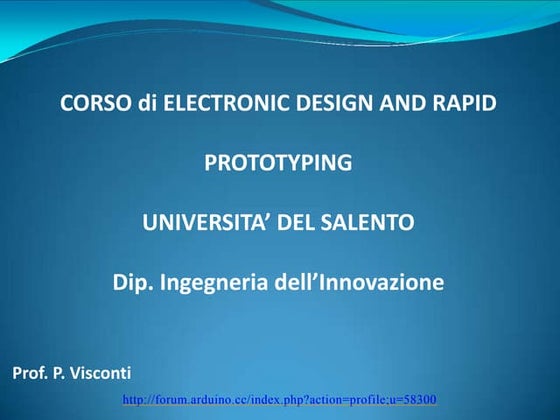 CORSO di ELECTRONIC DESIGN AND RAPID

PROTOTYPING

UNIVERSITA' DEL SALENTO

Dip. Ingegneria dell'Innovazione

Prof. P. Visconti

http://forum.arduino.cc/index.php?action=profile;u=58300